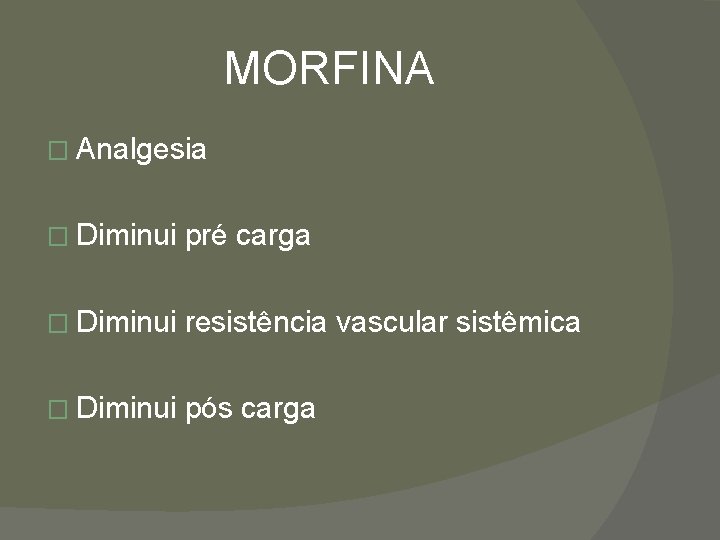 MORFINA

Analgesia

Diminui pré carga

Diminui resistência vascular sistêmica

Diminui pós carga